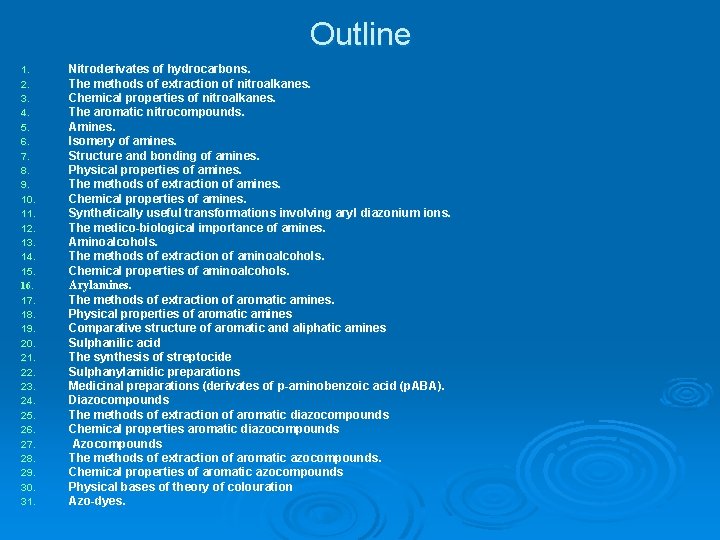 Outline

1. Nitroderivates of hydrocarbons.
2. The methods of extraction of nitroalkanes.
3. Chemical properties of nitroalkanes.
4. The aromatic nitrocompounds.
5. Amines.
6. Isomery of amines.
7. Structure and bonding of amines.
8. Physical properties of amines.
9. The methods of extraction of amines.
10. Chemical properties of amines.
11. Synthetically useful transformations involving aryl diazonium ions.
12. The medico-biological importance of amines.
13. Aminoalcohols.
14. The methods of extraction of aminoalcohols.
15. Chemical properties of aminoalcohols.
16. Arylamines.
17. The methods of extraction of aromatic amines.
18. Physical properties of aromatic amines
19. Comparative structure of aromatic and aliphatic amines
20. Sulphanilic acid
21. The synthesis of streptocide
22. Sulphanylamidic preparations
23. Medicinal preparations (derivates of p-aminobenzoic acid (pABA).
24. Diazocompounds
25. The methods of extraction of aromatic diazocompounds
26. Chemical properties aromatic diazocompounds
27. Azocompounds
28. The methods of extraction of aromatic azocompounds.
29. Chemical properties of aromatic azocompounds
30. Physical bases of theory of colouration
31. Azo-dyes.